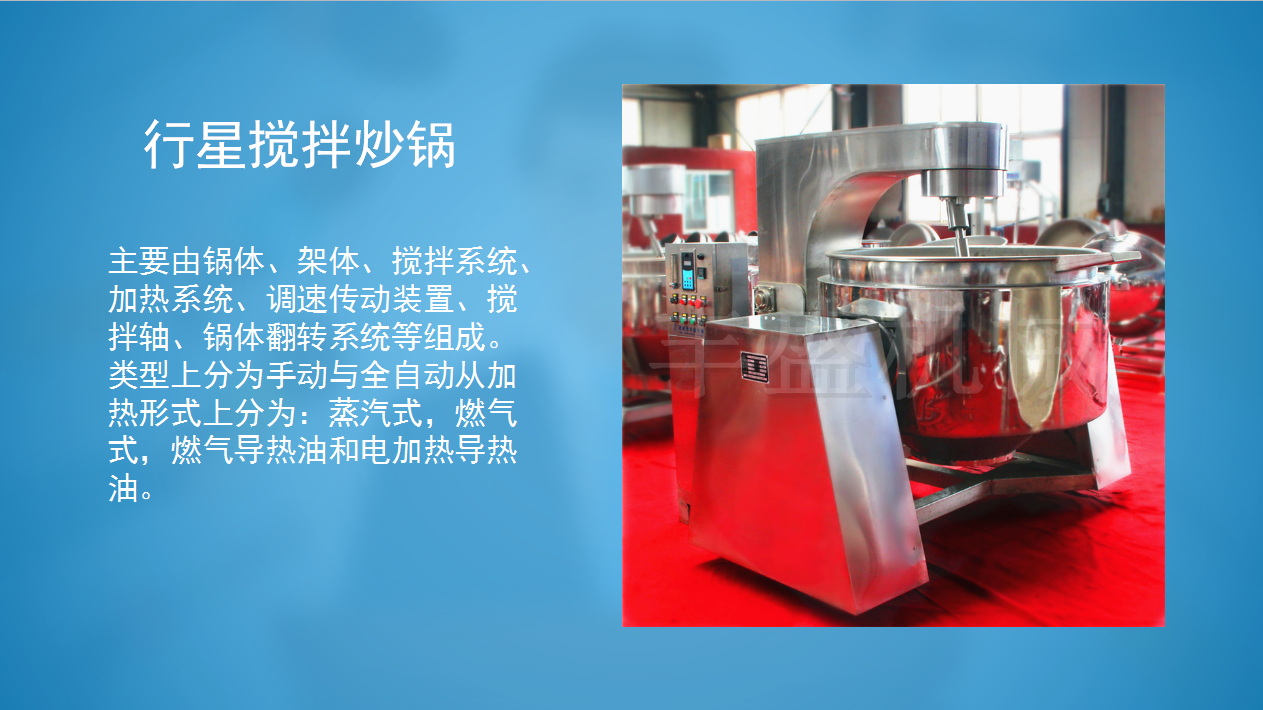 行星搅拌炒锅

主要由锅体、架体、搅拌系统、加热系统、调速传动装置、搅拌轴、锅体翻转系统等组成。类型上分为手动与全自动从加热形式上分为：蒸汽式，燃气式，燃气导热油和电加热导热油。

丰盛机械